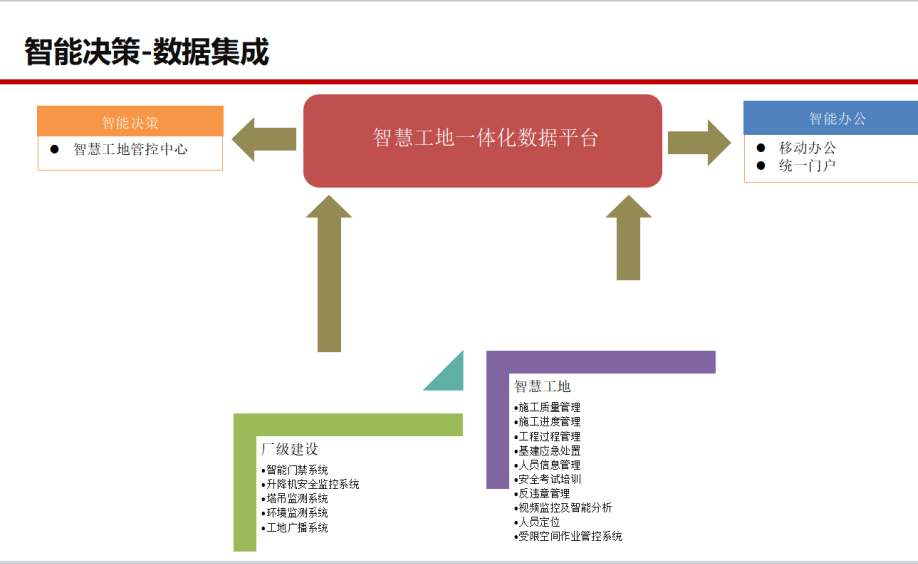 智能决策-数据集成

智能决策
● 智慧工地管控中心

智慧工地一体化数据平台

智能办公
● 移动办公
● 统一门户

厂级建设
•智能门禁系统
•升降机安全监控系统
•塔吊监测系统
•环境监测系统
•工地广播系统

智慧工地
•施工质量管理
•施工进度管理
•工程过程管理
•基建应急处置
•人员信息管理
•安全考试培训
•反违章管理
•视频监控及智能分析
•人员定位
•受限空间作业管控系统